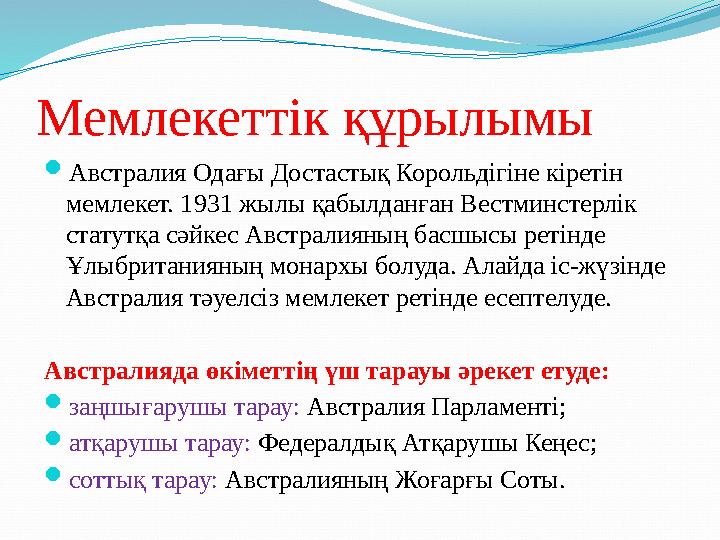 Мемлекеттік құрылымы

Австралия Одағы Достастық Корольдігіне кіретін мемлекет. 1931 жылы қабылданған Вестминстерлік статутқа сәйкес Австралияның басшысы ретінде Ұлыбританияның монархы болуда. Алайда іс-жүзінде Австралия тәуелсіз мемлекет ретінде есептелуде.

Австралияда өкіметтің үш тарауы әрекет етуде:

заңшығарушы тарау: Австралия Парламенті;

атқарушы тарау: Федералдық Атқарушы Кеңес;

соттық тарау: Австралияның Жоғарғы Соты.